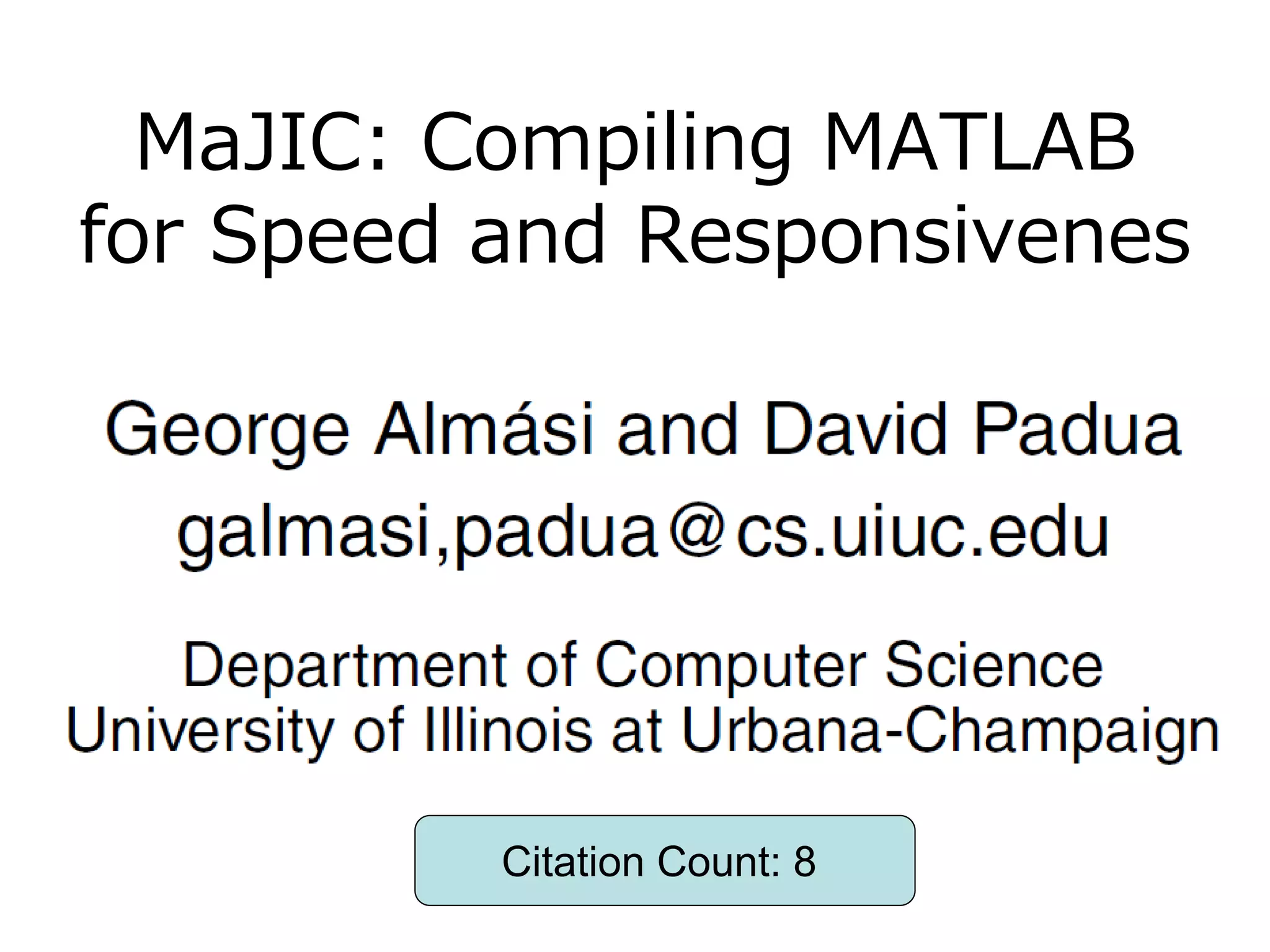 MaJIC: Compiling MATLAB for Speed and Responsivenes

George Almási and David Padua
galmasi,padua@cs.uiuc.edu

Department of Computer Science
University of Illinois at Urbana-Champaign

Citation Count: 8